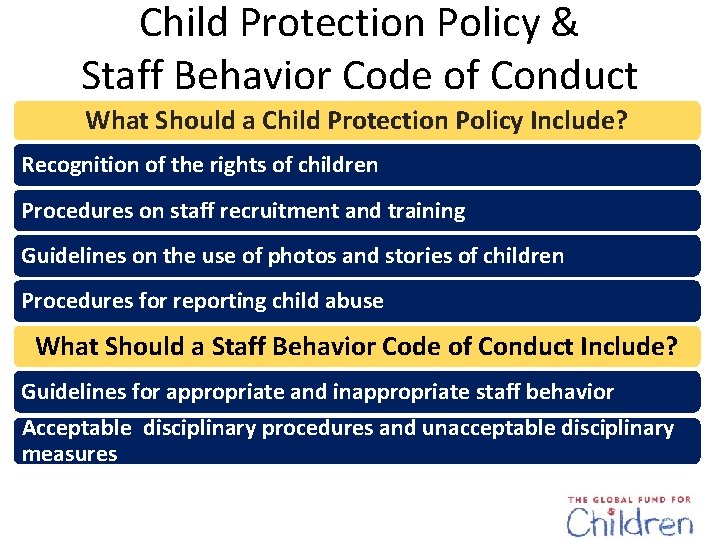 Child Protection Policy &
Staff Behavior Code of Conduct

What Should a Child Protection Policy Include?

Recognition of the rights of children

Procedures on staff recruitment and training

Guidelines on the use of photos and stories of children

Procedures for reporting child abuse

What Should a Staff Behavior Code of Conduct Include?

Guidelines for appropriate and inappropriate staff behavior

Acceptable disciplinary procedures and unacceptable disciplinary measures

THE GLOBAL FUND FOR
Children